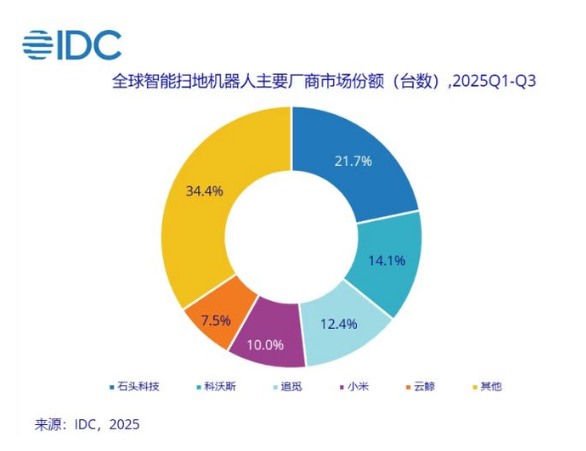 IDC

全球智能扫地机器人主要厂商市场份额（台数）,2025Q1-Q3

21.7%
14.1%
12.4%
10.0%
7.5%
34.4%

石头科技
科沃斯
追觅
小米
云鲸
其他

来源：IDC，2025